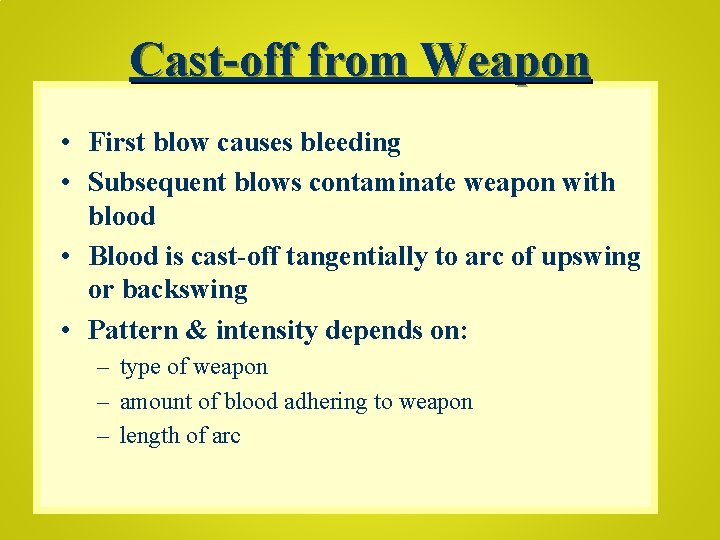 Cast-off from Weapon

• First blow causes bleeding
• Subsequent blows contaminate weapon with blood
• Blood is cast-off tangentially to arc of upswing or backswing
• Pattern & intensity depends on:
– type of weapon
– amount of blood adhering to weapon
– length of arc